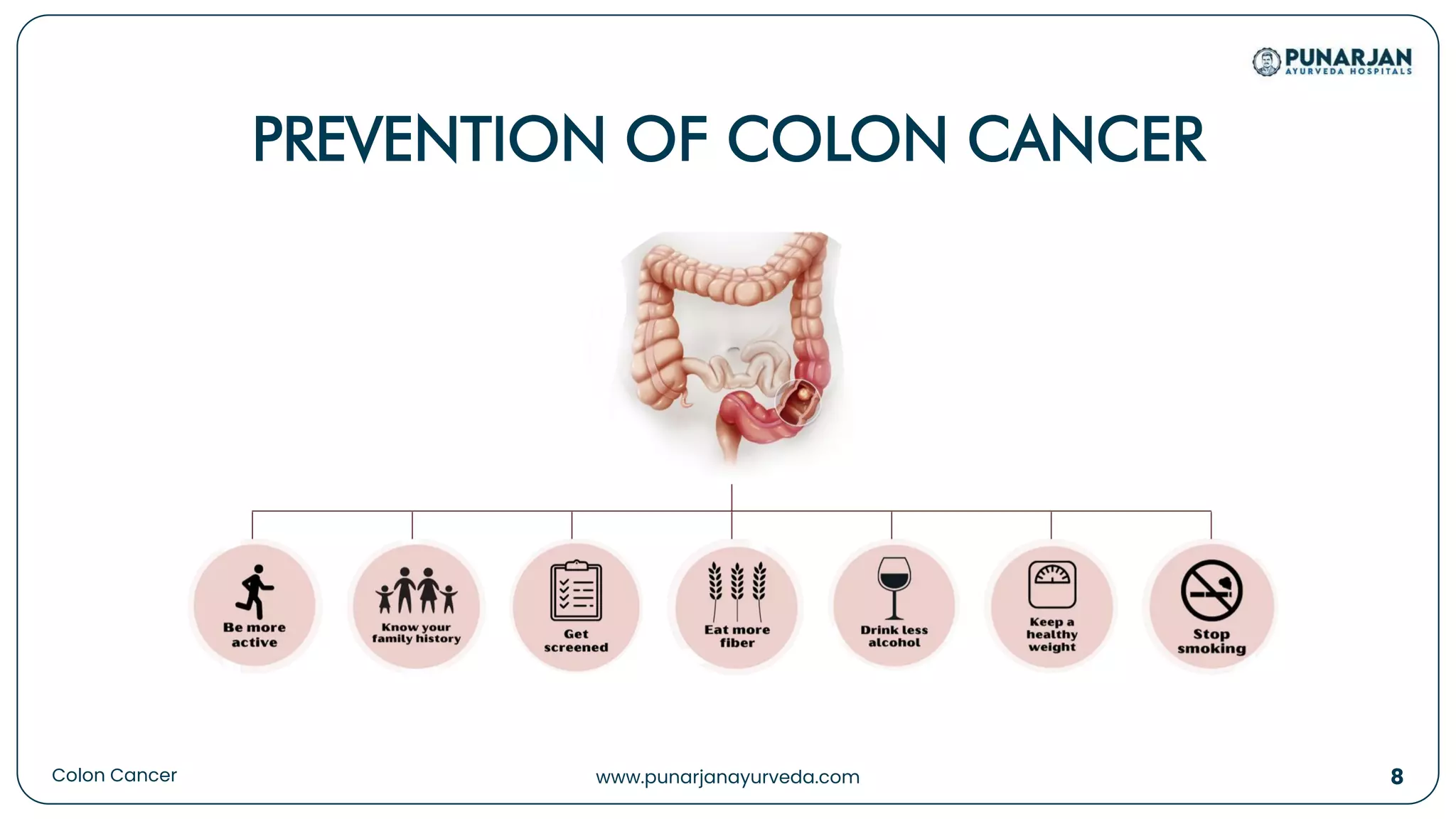 PUNARJAN
AYURVEDA HOSPITALS

PREVENTION OF COLON CANCER

Be more active

Know your family history

Get screened

Eat more fiber

Drink less alcohol

Keep a healthy weight

Stop smoking

Colon Cancer

www.punarjanayurveda.com

8